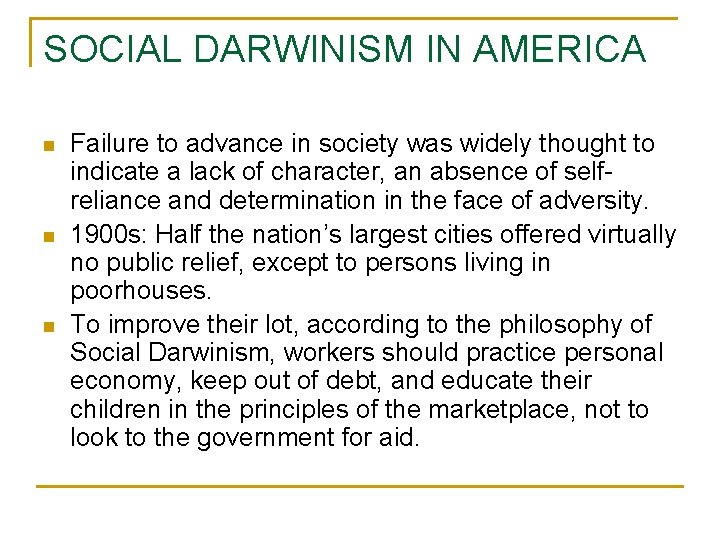 SOCIAL DARWINISM IN AMERICA

- Failure to advance in society was widely thought to indicate a lack of character, an absence of self-reliance and determination in the face of adversity.
- 1900s: Half the nation's largest cities offered virtually no public relief, except to persons living in poorhouses.
- To improve their lot, according to the philosophy of Social Darwinism, workers should practice personal economy, keep out of debt, and educate their children in the principles of the marketplace, not to look to the government for aid.